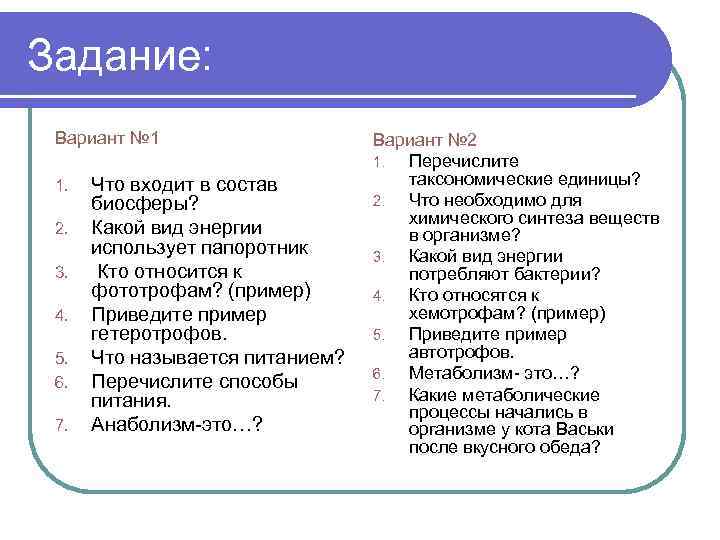 Задание:

Вариант №1

1. Что входит в состав биосферы?
2. Какой вид энергии использует папоротник
3. Кто относится к фототрофам? (пример)
4. Приведите пример гетеротрофов.
5. Что называется питанием?
6. Перечислите способы питания.
7. Анаболизм-это…?

Вариант №2

1. Перечислите таксономические единицы?
2. Что необходимо для химического синтеза веществ в организме?
3. Какой вид энергии потребляют бактерии?
4. Кто относятся к хемотрофам? (пример)
5. Приведите пример автотрофов.
6. Метаболизм- это…?
7. Какие метаболические процессы начались в организме у кота Васьки после вкусного обеда?